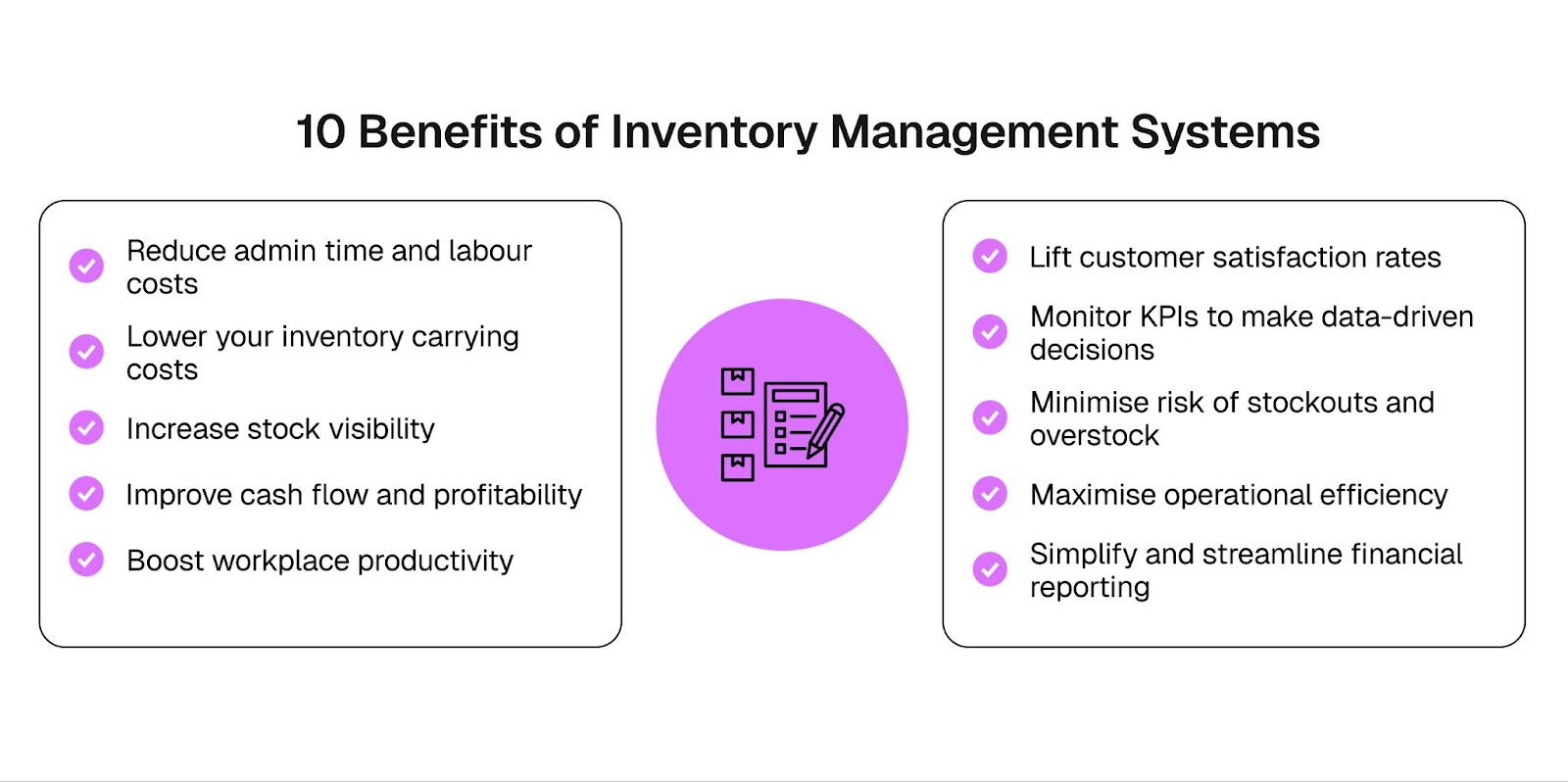 10 Benefits of Inventory Management Systems

Reduce admin time and labour costs

Lower your inventory carrying costs

Increase stock visibility

Improve cash flow and profitability

Boost workplace productivity

Lift customer satisfaction rates

Monitor KPIs to make data-driven decisions

Minimise risk of stockouts and overstock

Maximise operational efficiency

Simplify and streamline financial reporting